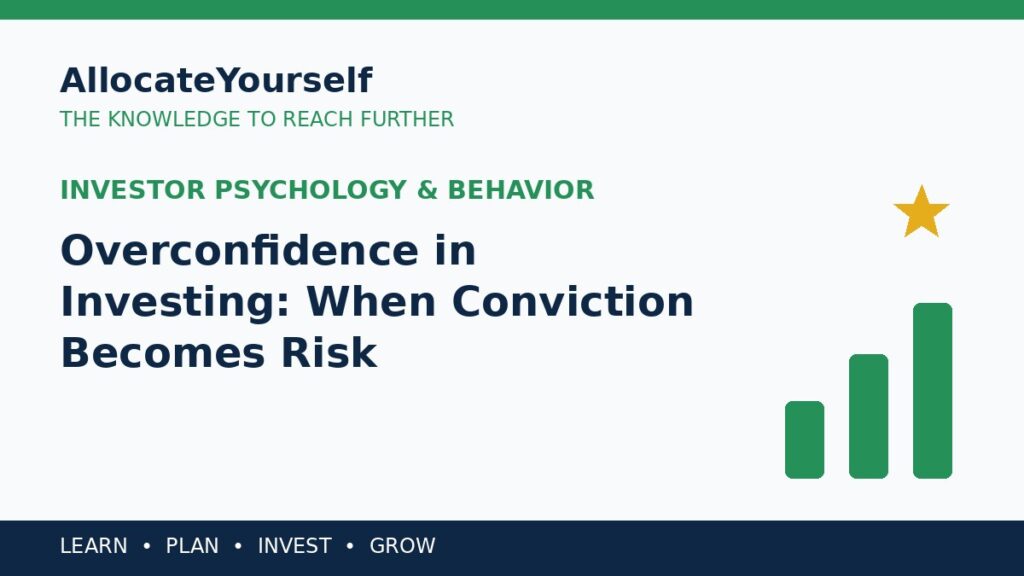 AllocateYourself
THE KNOWLEDGE TO REACH FURTHER

INVESTOR PSYCHOLOGY & BEHAVIOR

Overconfidence in Investing: When Conviction Becomes Risk

LEARN • PLAN • INVEST • GROW